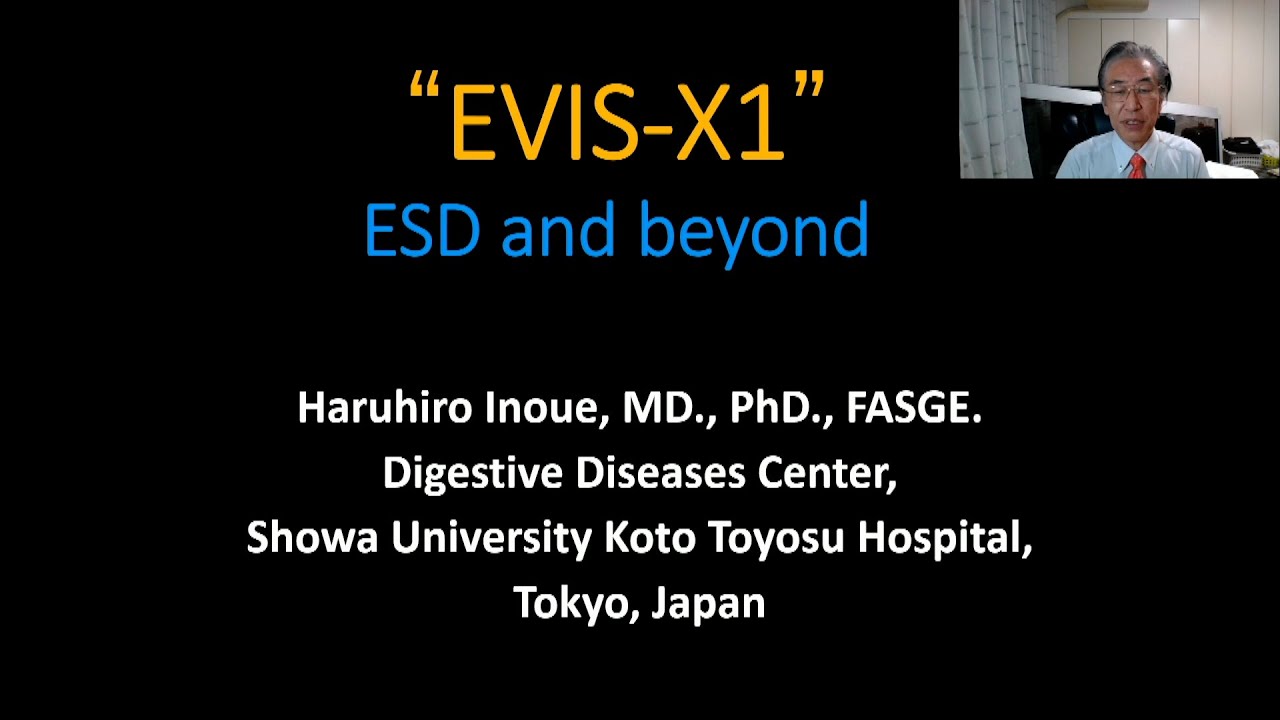 “EVIS-X1”
ESD and beyond

Haruhiro Inoue, MD., PhD., FASGE.
Digestive Diseases Center,
Showa University Koto Toyosu Hospital,
Tokyo, Japan